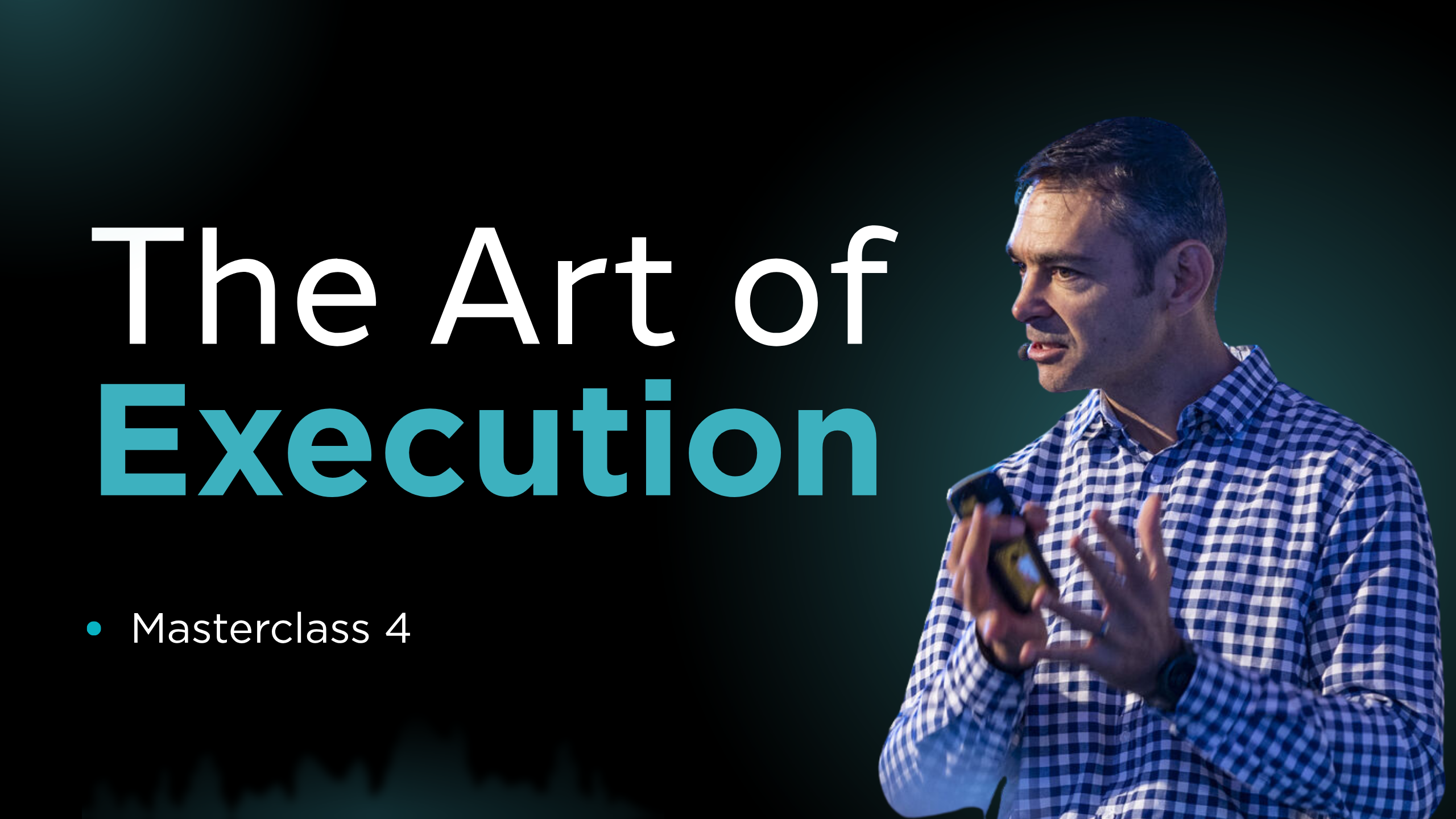 The Art of
Execution

• Masterclass 4